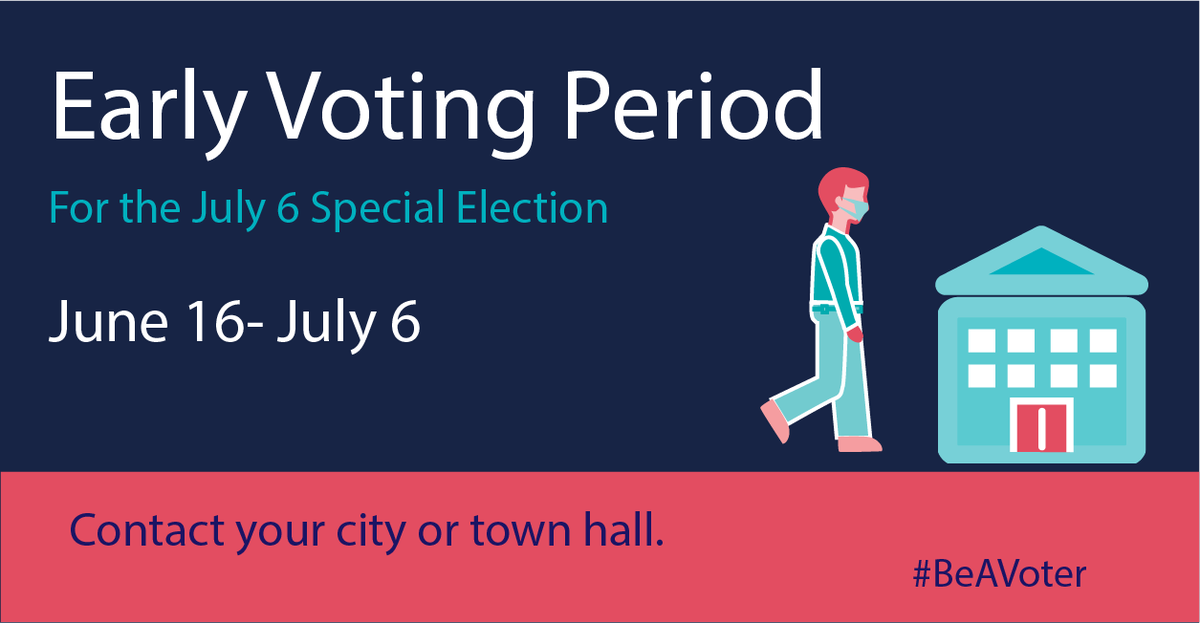 Early Voting Period

For the July 6 Special Election

June 16- July 6

Contact your city or town hall.

#BeAVoter